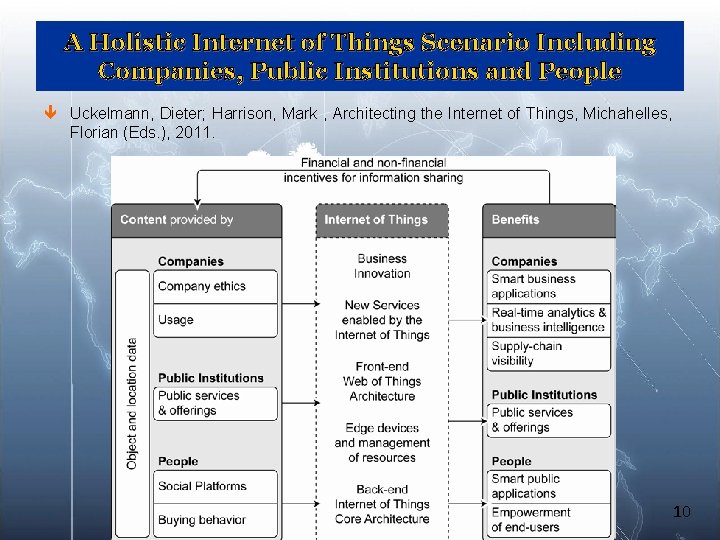 A Holistic Internet of Things Scenario Including Companies, Public Institutions and People

Uckelmann, Dieter; Harrison, Mark , Architecting the Internet of Things, Michahelles, Florian (Eds.), 2011.

Financial and non-financial incentives for information sharing

Content provided by

Object and location data

Companies
Company ethics
Usage

Public Institutions
Public services & offerings

People
Social Platforms
Buying behavior

Internet of Things

Business Innovation

New Services enabled by the Internet of Things

Front-end Web of Things Architecture

Edge devices and management of resources

Back-end Internet of Things Core Architecture

Benefits

Companies
Smart business applications
Real-time analytics & business intelligence
Supply-chain visibility

Public Institutions
Public services & offerings

People
Smart public applications
Empowerment of end-users

10